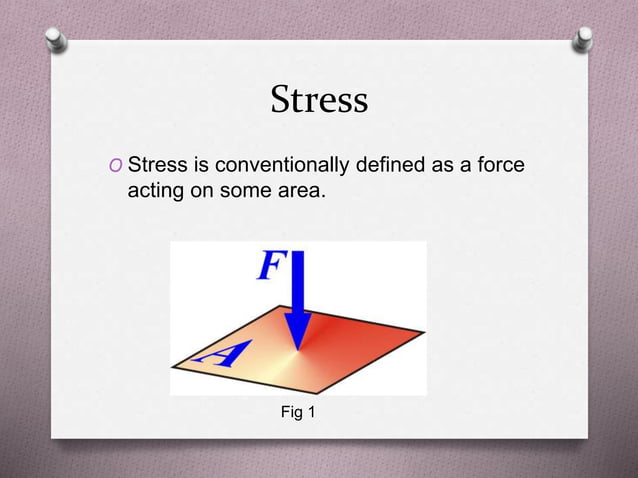 Stress

O Stress is conventionally defined as a force acting on some area.

F

A

Fig 1